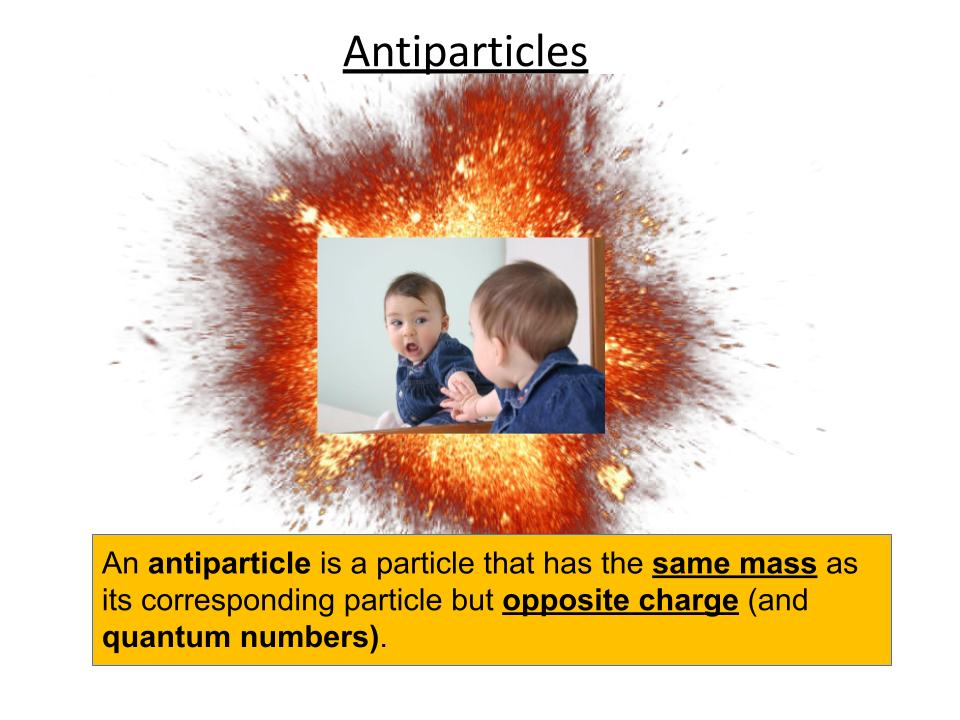 Antiparticles

An antiparticle is a particle that has the same mass as its corresponding particle but opposite charge (and quantum numbers).